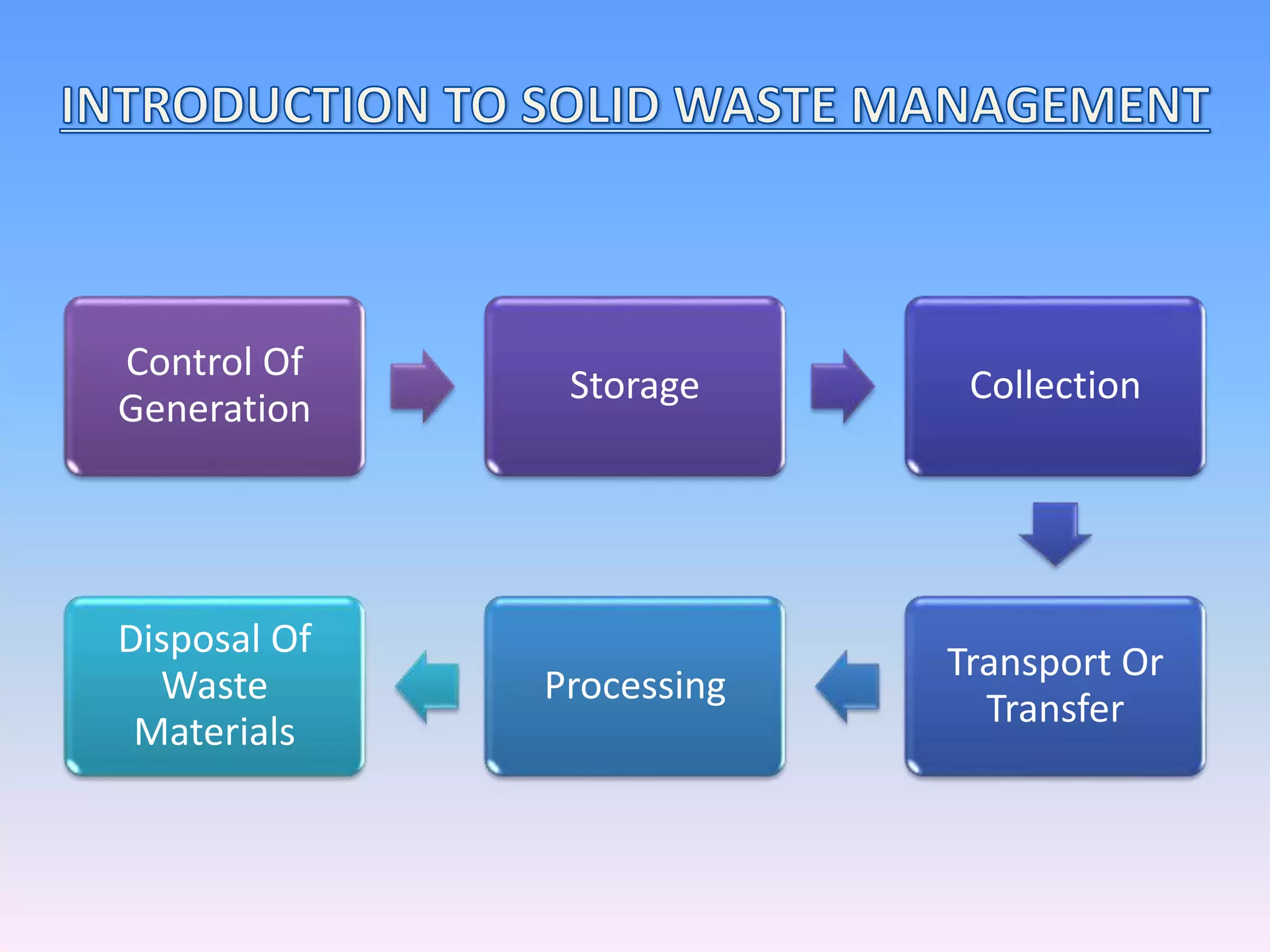 INTRODUCTION TO SOLID WASTE MANAGEMENT

Control Of Generation

Storage

Collection

Transport Or Transfer

Processing

Disposal Of Waste Materials